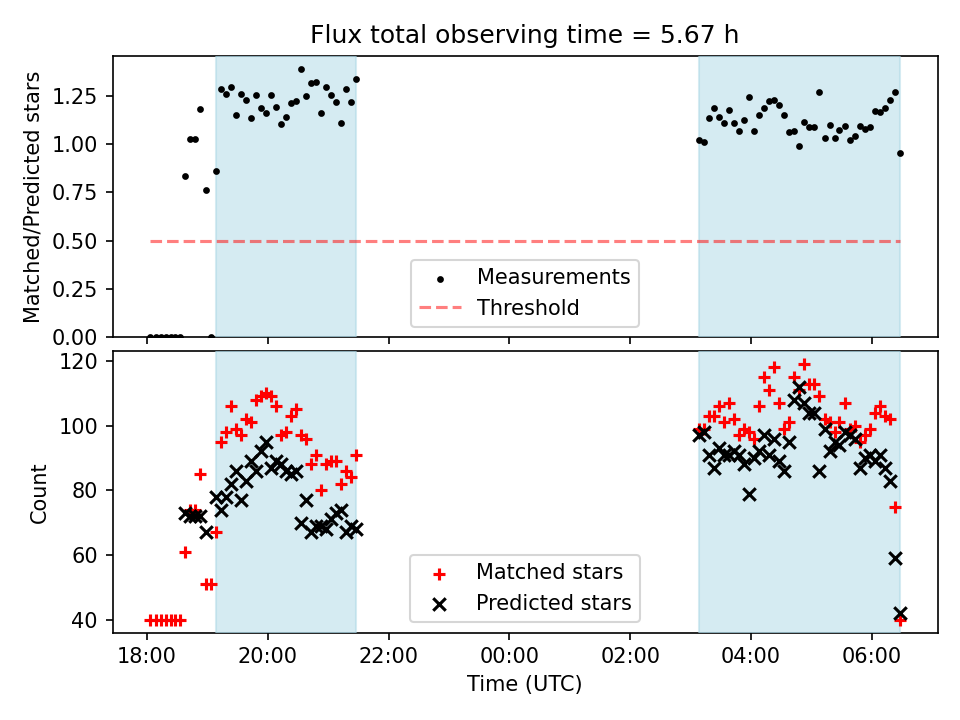 Flux total observing time = 5.67 h

Matched/Predicted stars

1.25
1.00
0.75
0.50
0.25
0.00

Measurements
Threshold

Count

120
100
80
60
40

Matched stars
Predicted stars

18:00
20:00
22:00
00:00
02:00
04:00
06:00

Time (UTC)